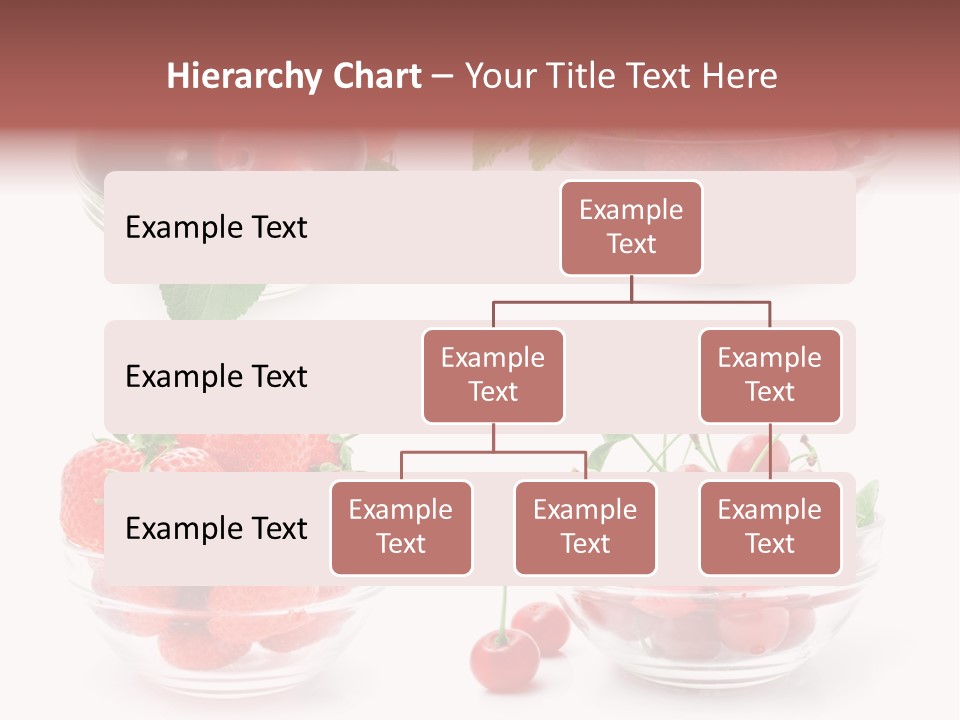 Hierarchy Chart – Your Title Text Here

Example Text

Example Text

Example Text

Example Text

Example Text

Example Text

Example Text

Example Text

Example Text